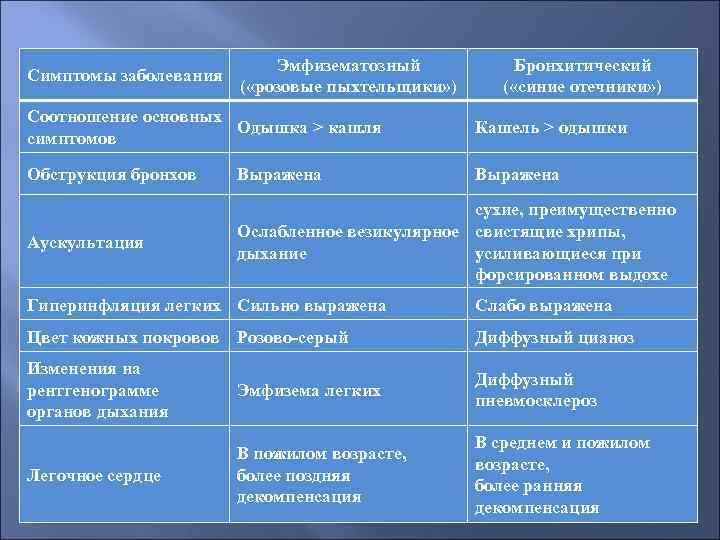 | Симптомы заболевания | Эмфизематозный («розовые пыхтельщики») | Бронхитический («синие отечники») |
|---|---|---|
| Соотношение основных симптомов | Одышка > кашля | Кашель > одышки |
| Обструкция бронхов | Выражена | Выражена |
| Аускультация | Ослабленное везикулярное дыхание | сухие, преимущественно свистящие хрипы, усиливающиеся при форсированном выдохе |
| Гиперинфляция легких | Сильно выражена | Слабо выражена |
| Цвет кожных покровов | Розово-серый | Диффузный цианоз |
| Изменения на рентгенограмме органов дыхания | Эмфизема легких | Диффузный пневмосклероз |
| Легочное сердце | В пожилом возрасте, более поздняя декомпенсация | В среднем и пожилом возрасте, более ранняя декомпенсация |